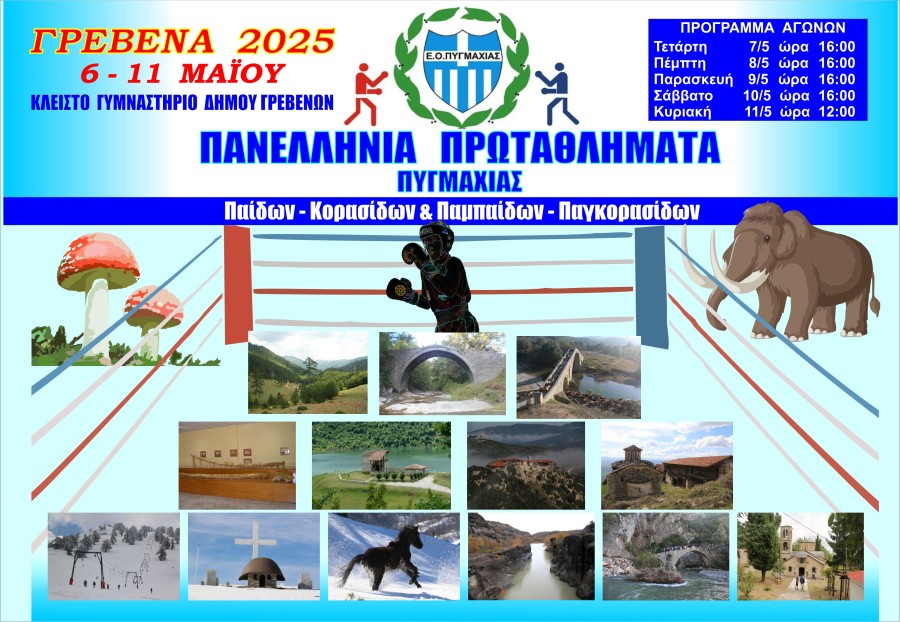 ΓΡΕΒΕΝΑ 2025
6 - 11 ΜΑΪΟΥ
ΚΛΕΙΣΤΟ ΓΥΜΝΑΣΤΗΡΙΟ ΔΗΜΟΥ ΓΡΕΒΕΝΩΝ

Ε.Ο.ΠΥΓΜΑΧΙΑΣ

ΠΡΟΓΡΑΜΜΑ ΑΓΩΝΩΝ

| | | | |
|---|---|---|---|
| Τετάρτη | 7/5 | ώρα | 16:00 |
| Πέμπτη | 8/5 | ώρα | 16:00 |
| Παρασκευή | 9/5 | ώρα | 16:00 |
| Σάββατο | 10/5 | ώρα | 16:00 |
| Κυριακή | 11/5 | ώρα | 12:00 |

ΠΑΝΕΛΛΗΝΙΑ ΠΡΩΤΑΘΛΗΜΑΤΑ
ΠΥΓΜΑΧΙΑΣ

Παίδων - Κορασίδων & Παμπαίδων - Παγκορασίδων